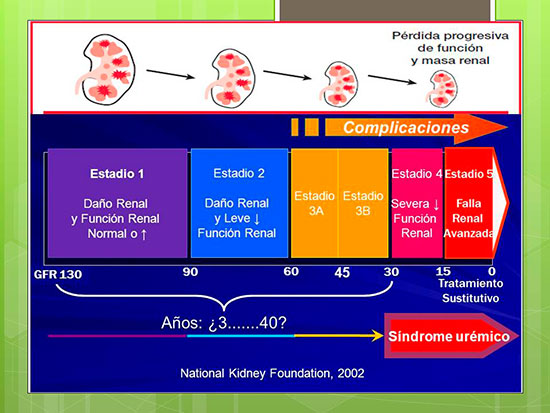 Pérdida progresiva de función y masa renal

Complicaciones

Estadio 1

Daño Renal y Función Renal Normal o ↑

Estadio 2

Daño Renal y Leve ↓ Función Renal

Estadio 3A

Estadio 3B

Estadio 4

Severa ↓ Función Renal

Estadio 5

Falla Renal Avanzada

GFR 130 90 60 45 30 15 0

Tratamiento Sustitutivo

Años: ¿3.......40?

Síndrome urémico

National Kidney Foundation, 2002